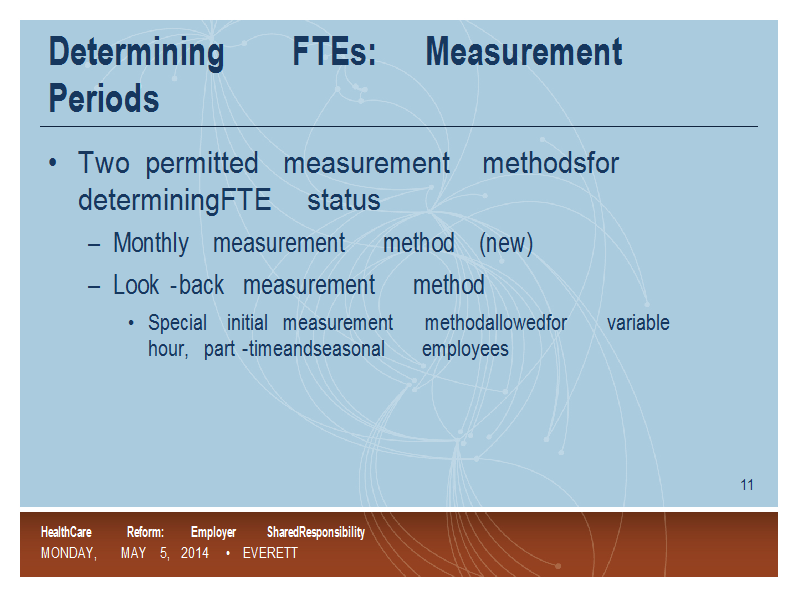 Determining FTEs: Measurement Periods

• Two permitted measurement methodsfor determiningFTE status

– Monthly measurement method (new)

– Look -back measurement method

• Special initial measurement methodallowedfor variable hour, part -timeandseasonal employees

11

HealthCare Reform: Employer SharedResponsibility
MONDAY, MAY 5, 2014 • EVERETT